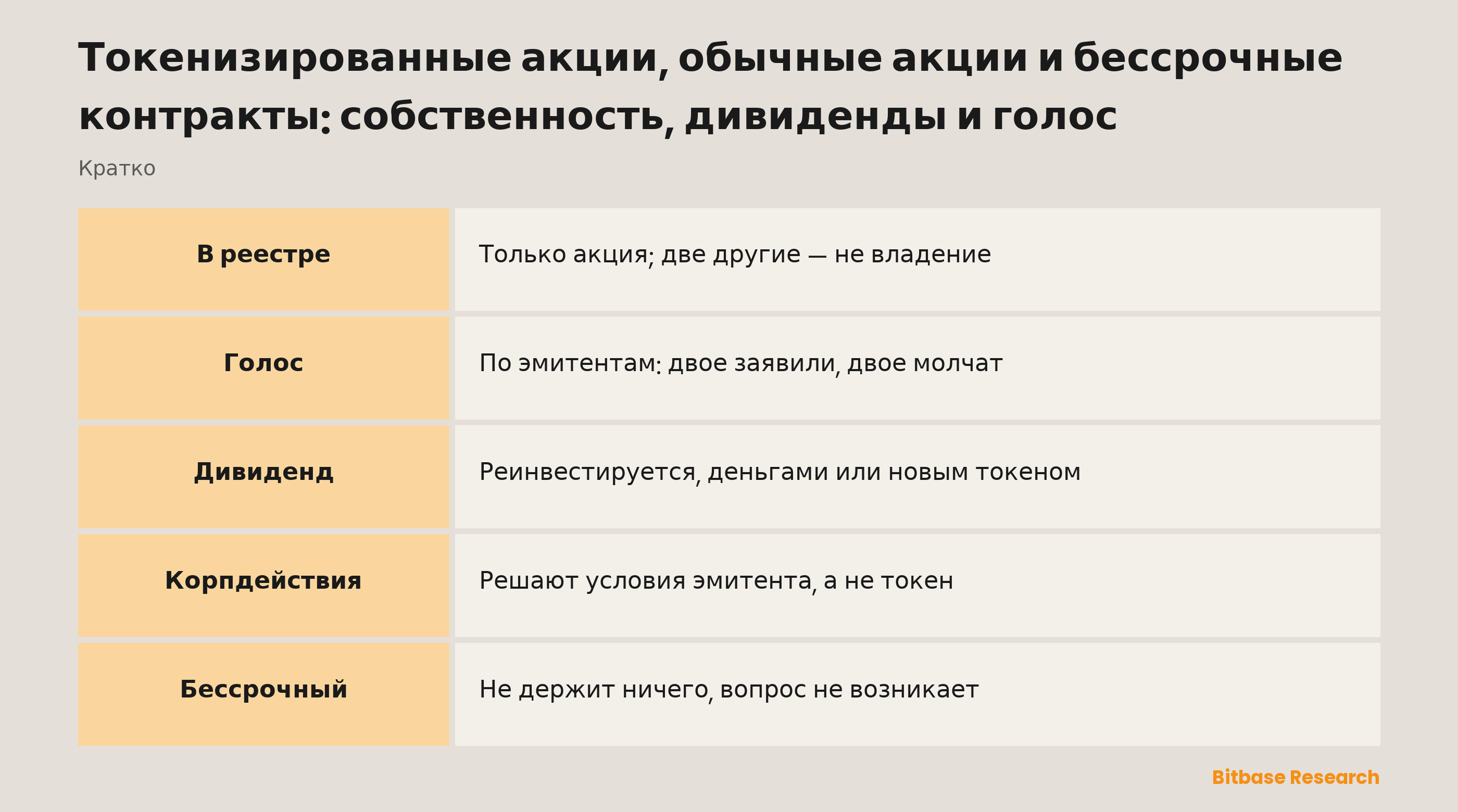 Токенизированные акции, обычные акции и бессрочные контракты: собственность, дивиденды и голос

Кратко

| | |
|---|---|
| В реестре | Только акция; две другие — не владение |
| Голос | По эмитентам: двое заявили, двое молчат |
| Дивиденд | Реинвестируется, деньгами или новым токеном |
| Корпдействия | Решают условия эмитента, а не токен |
| Бессрочный | Не держит ничего, вопрос не возникает |

Bitbase Research